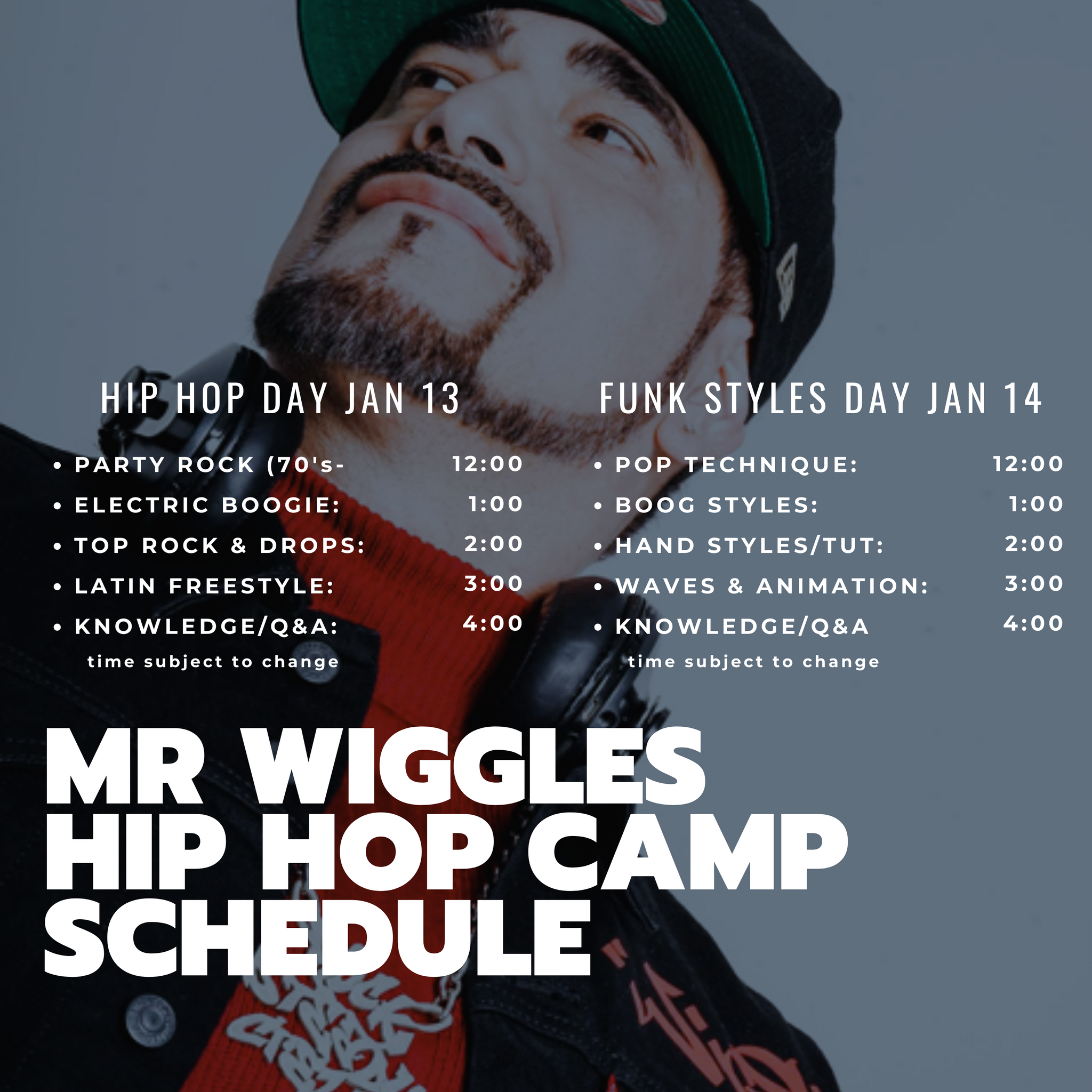 HIP HOP DAY JAN 13

• PARTY ROCK (70's- 12:00
• ELECTRIC BOOGIE: 1:00
• TOP ROCK & DROPS: 2:00
• LATIN FREESTYLE: 3:00
• KNOWLEDGE/Q&A: 4:00
time subject to change

FUNK STYLES DAY JAN 14

• POP TECHNIQUE: 12:00
• BOOG STYLES: 1:00
• HAND STYLES/TUT: 2:00
• WAVES & ANIMATION: 3:00
• KNOWLEDGE/Q&A 4:00
time subject to change

MR WIGGLES
HIP HOP CAMP
SCHEDULE